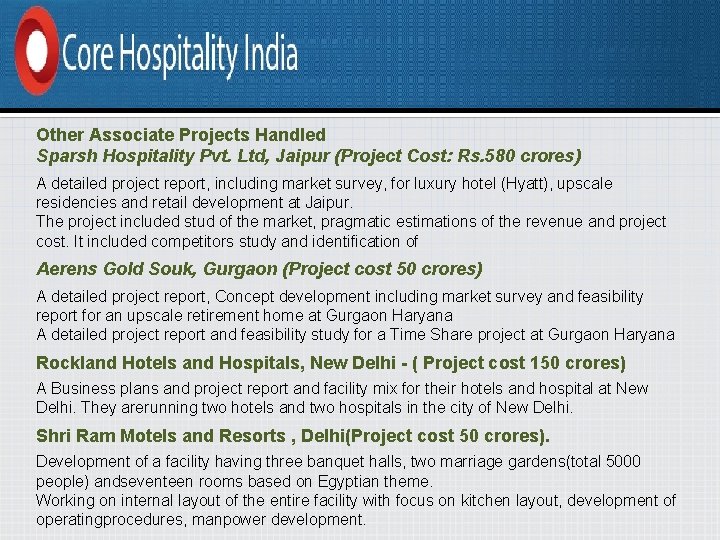 Core Hospitality India

Other Associate Projects Handled
Sparsh Hospitality Pvt. Ltd, Jaipur (Project Cost: Rs.580 crores)

A detailed project report, including market survey, for luxury hotel (Hyatt), upscale residencies and retail development at Jaipur.
The project included stud of the market, pragmatic estimations of the revenue and project cost. It included competitors study and identification of

Aerens Gold Souk, Gurgaon (Project cost 50 crores)

A detailed project report, Concept development including market survey and feasibility report for an upscale retirement home at Gurgaon Haryana
A detailed project report and feasibility study for a Time Share project at Gurgaon Haryana

Rockland Hotels and Hospitals, New Delhi - ( Project cost 150 crores)

A Business plans and project report and facility mix for their hotels and hospital at New Delhi. They arerunning two hotels and two hospitals in the city of New Delhi.

Shri Ram Motels and Resorts , Delhi(Project cost 50 crores).

Development of a facility having three banquet halls, two marriage gardens(total 5000 people) andseventeen rooms based on Egyptian theme.
Working on internal layout of the entire facility with focus on kitchen layout, development of operatingprocedures, manpower development.